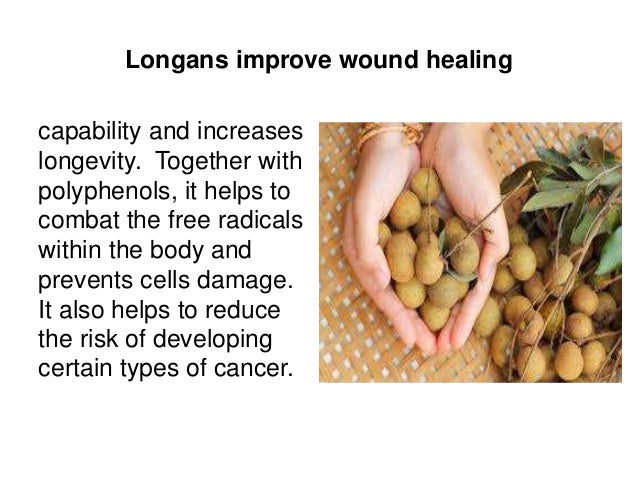 Longans improve wound healing

capability and increases longevity. Together with polyphenols, it helps to combat the free radicals within the body and prevents cells damage. It also helps to reduce the risk of developing certain types of cancer.